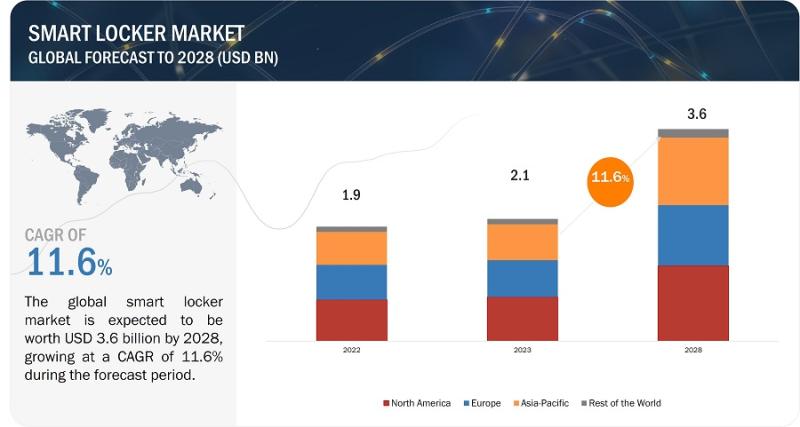 SMART LOCKER MARKET
GLOBAL FORECAST TO 2028 (USD BN)

CAGR OF
11.6%

The global smart locker market is expected to be worth USD 3.6 billion by 2028, growing at a CAGR of 11.6% during the forecast period.

1.9
2.1
11.6%
3.6

2022
2023
2028

North America
Europe
Asia-Pacific
Rest of the World